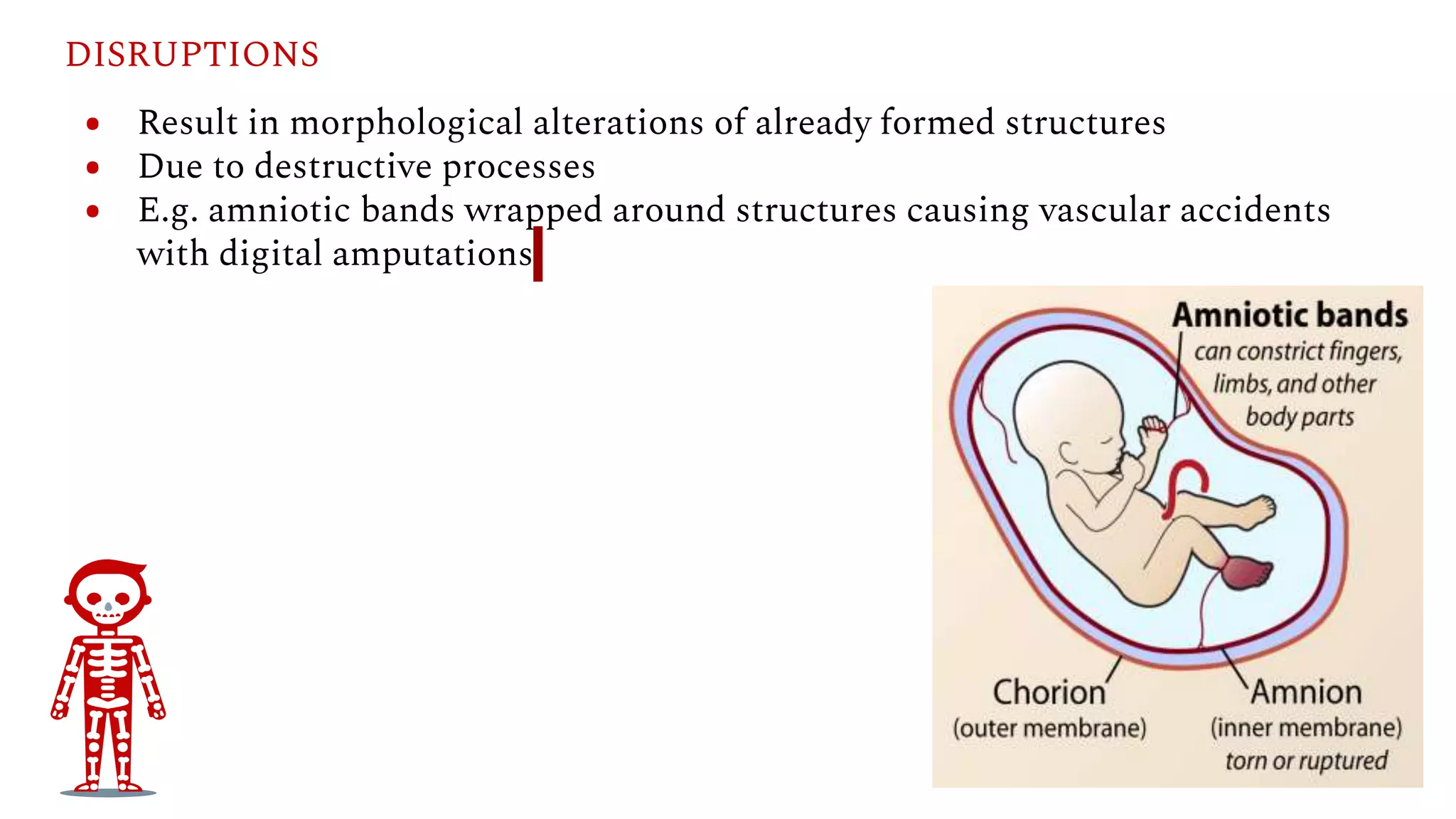 DISRUPTIONS

- Result in morphological alterations of already formed structures
- Due to destructive processes
- E.g. amniotic bands wrapped around structures causing vascular accidents with digital amputations

Amniotic bands
can constrict fingers, limbs, and other body parts

Chorion
(outer membrane)

Amnion
(inner membrane)
torn or ruptured